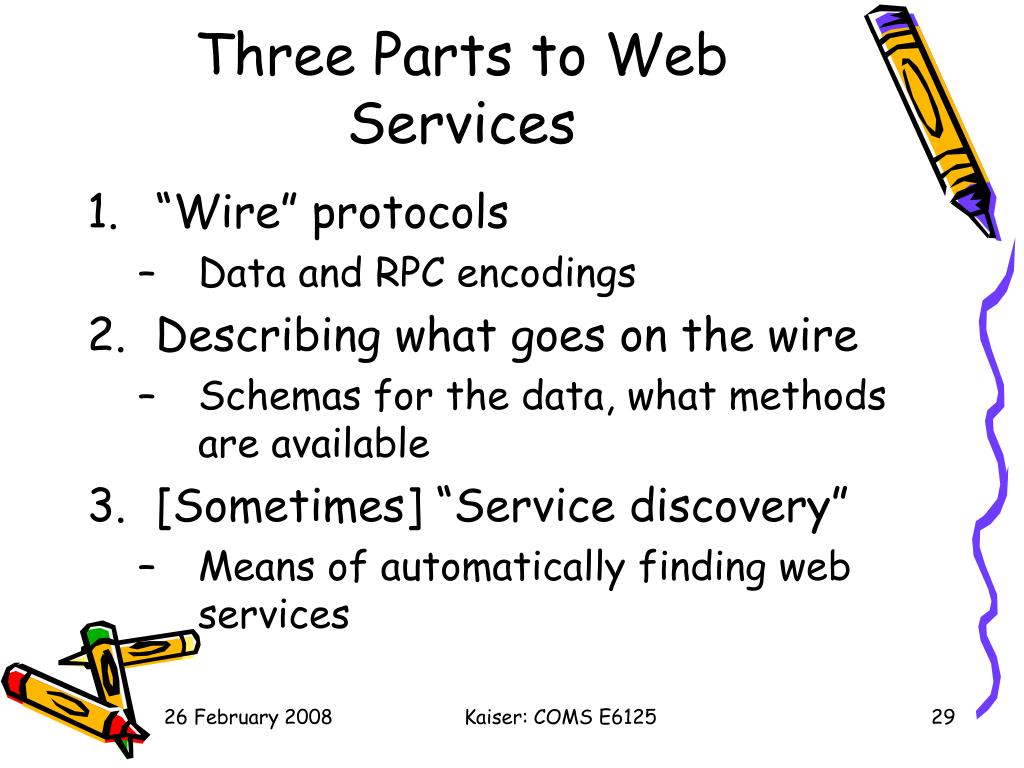 Three Parts to Web Services

1. “Wire” protocols
– Data and RPC encodings
2. Describing what goes on the wire
– Schemas for the data, what methods are available
3. [Sometimes] “Service discovery”
– Means of automatically finding web services

26 February 2008

Kaiser: COMS E6125

29